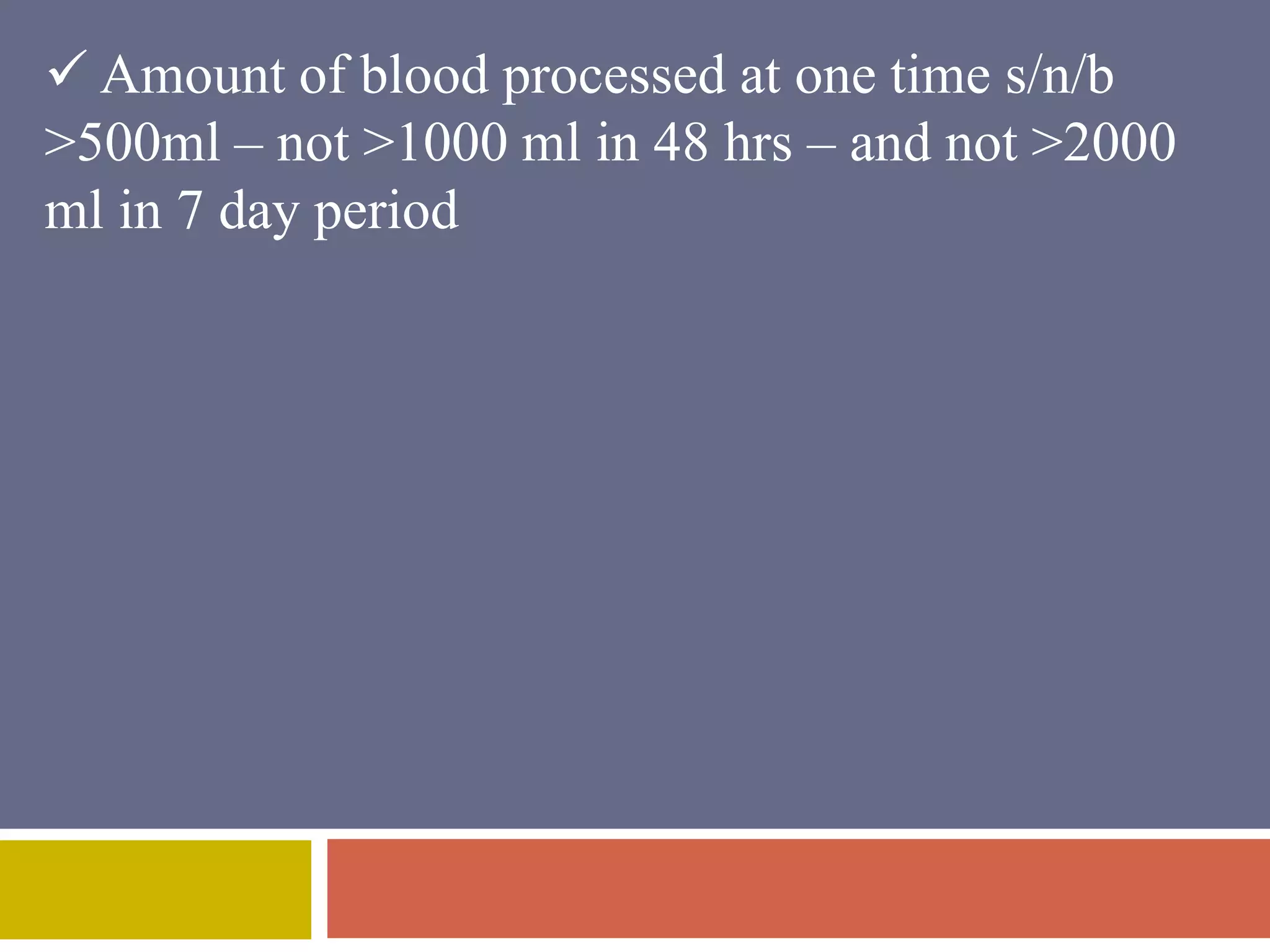 ✓ Amount of blood processed at one time s/n/b >500ml – not >1000 ml in 48 hrs – and not >2000 ml in 7 day period